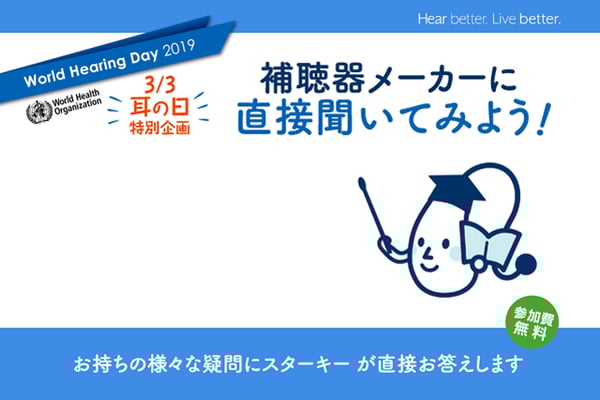 Hear better. Live better.

World Hearing Day 2019

World Health Organization

3/3
耳の日
特別企画

補聴器メーカーに
直接聞いてみよう！

参加費
無料

お持ちの様々な疑問にスターキー が直接お答えします